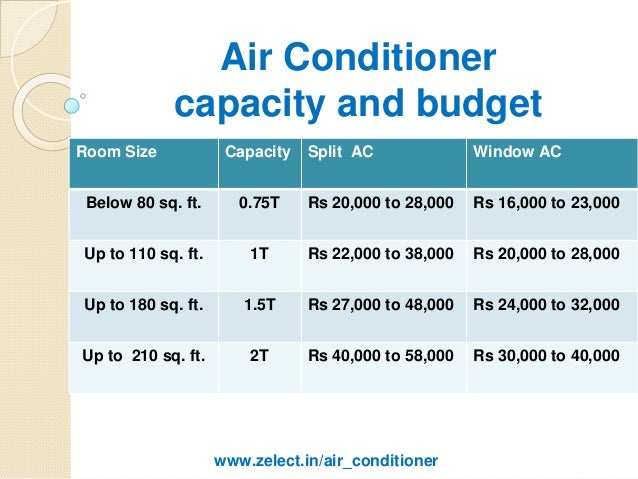 Air Conditioner
capacity and budget

| Room Size | Capacity | Split AC | Window AC |
|---|---|---|---|
| Below 80 sq. ft. | 0.75T | Rs 20,000 to 28,000 | Rs 16,000 to 23,000 |
| Up to 110 sq. ft. | 1T | Rs 22,000 to 38,000 | Rs 20,000 to 28,000 |
| Up to 180 sq. ft. | 1.5T | Rs 27,000 to 48,000 | Rs 24,000 to 32,000 |
| Up to 210 sq. ft. | 2T | Rs 40,000 to 58,000 | Rs 30,000 to 40,000 |

www.zelect.in/air_conditioner